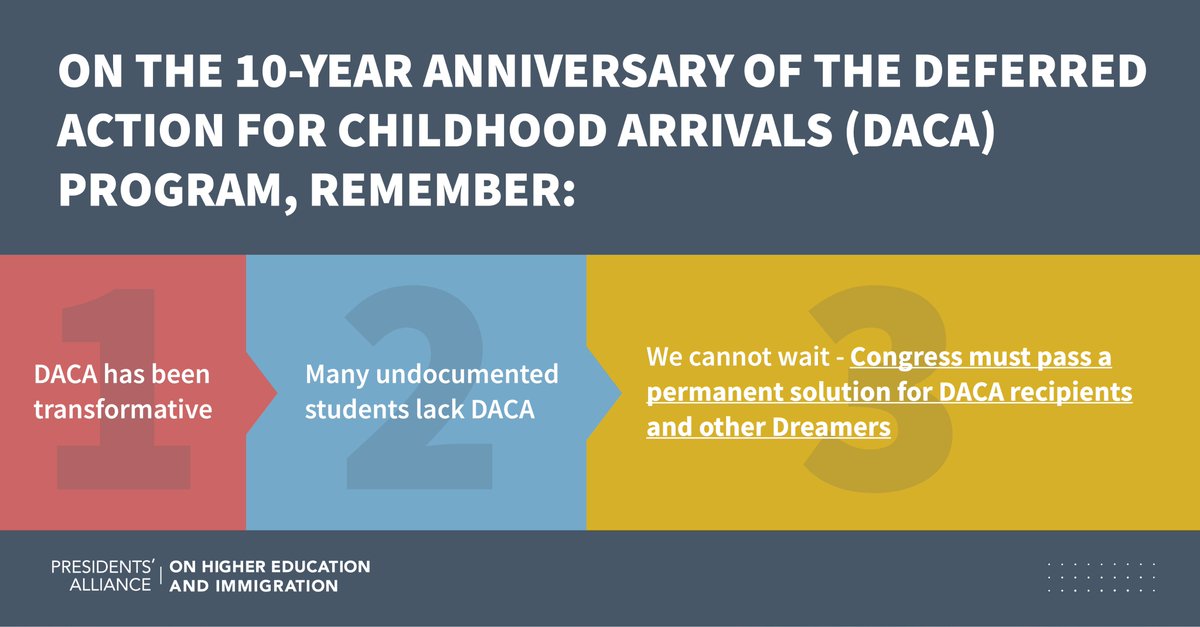 ON THE 10-YEAR ANNIVERSARY OF THE DEFERRED ACTION FOR CHILDHOOD ARRIVALS (DACA) PROGRAM, REMEMBER:

1
DACA has been transformative

2
Many undocumented students lack DACA

3
We cannot wait - Congress must pass a permanent solution for DACA recipients and other Dreamers

PRESIDENTS' ALLIANCE | ON HIGHER EDUCATION AND IMMIGRATION